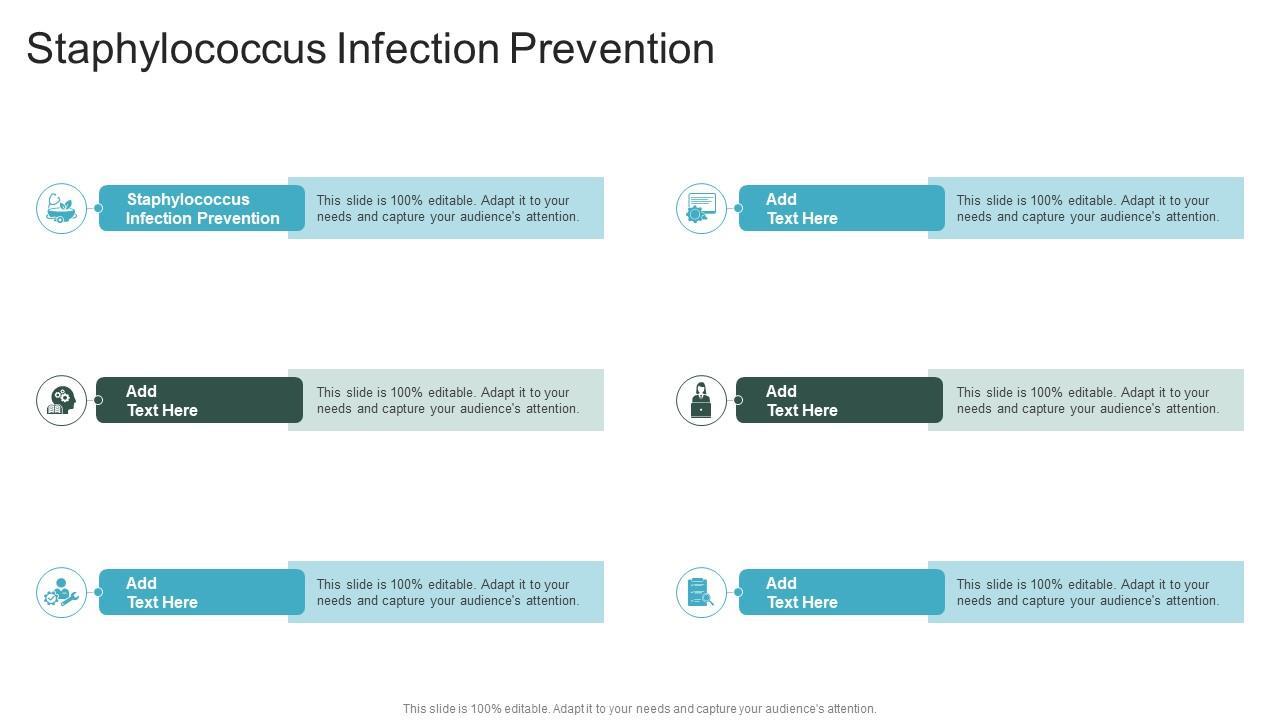 Staphylococcus Infection Prevention

Staphylococcus Infection Prevention

This slide is 100% editable. Adapt it to your needs and capture your audience's attention.

Add Text Here

This slide is 100% editable. Adapt it to your needs and capture your audience's attention.

Add Text Here

This slide is 100% editable. Adapt it to your needs and capture your audience's attention.

Add Text Here

This slide is 100% editable. Adapt it to your needs and capture your audience's attention.

Add Text Here

This slide is 100% editable. Adapt it to your needs and capture your audience's attention.

Add Text Here

This slide is 100% editable. Adapt it to your needs and capture your audience's attention.

This slide is 100% editable. Adapt it to your needs and capture your audience's attention.